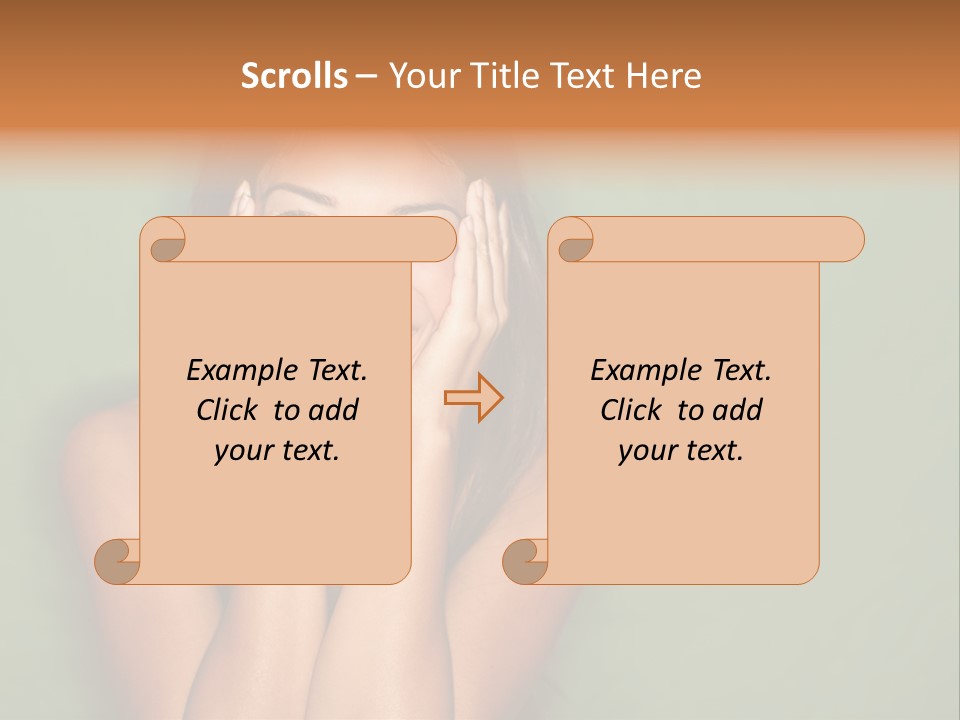 Scrolls – Your Title Text Here

Example Text. Click to add your text.

Example Text. Click to add your text.